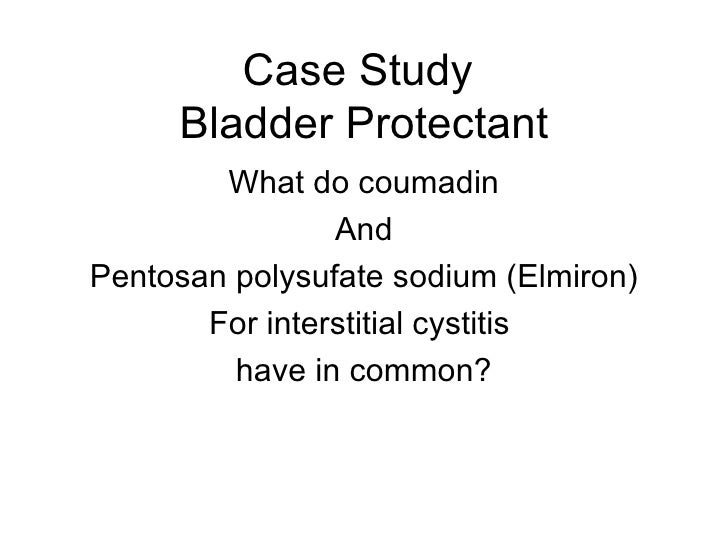 Case Study
Bladder Protectant

What do coumadin
And
Pentosan polysufate sodium (Elmiron)
For interstitial cystitis
have in common?